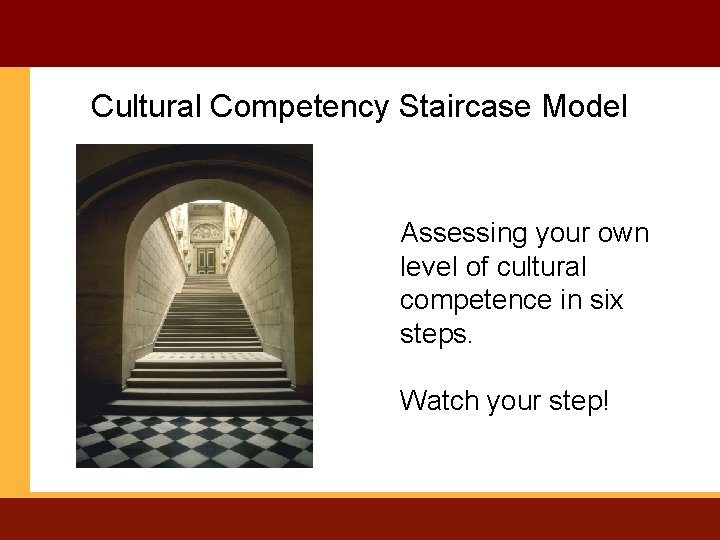 Cultural Competency Staircase Model

Assessing your own level of cultural competence in six steps.

Watch your step!